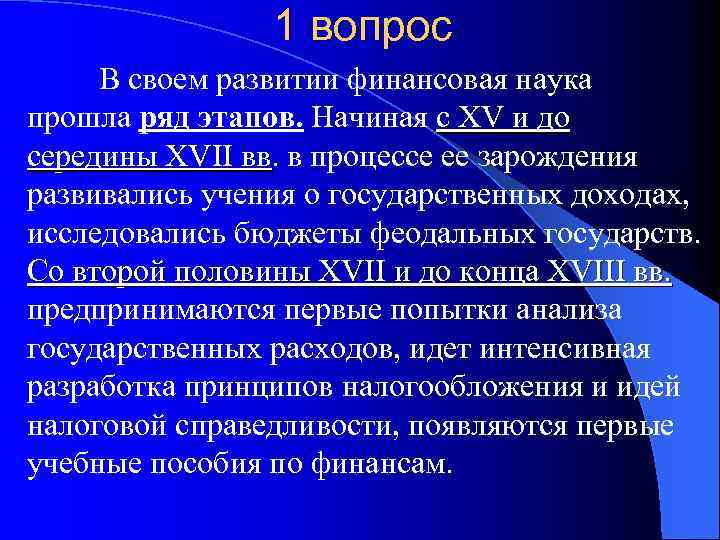 1 вопрос

В своем развитии финансовая наука прошла ряд этапов. Начиная с XV и до середины XVII вв. в процессе ее зарождения развивались учения о государственных доходах, исследовались бюджеты феодальных государств. Со второй половины XVII и до конца XVIII вв. предпринимаются первые попытки анализа государственных расходов, идет интенсивная разработка принципов налогообложения и идей налоговой справедливости, появляются первые учебные пособия по финансам.